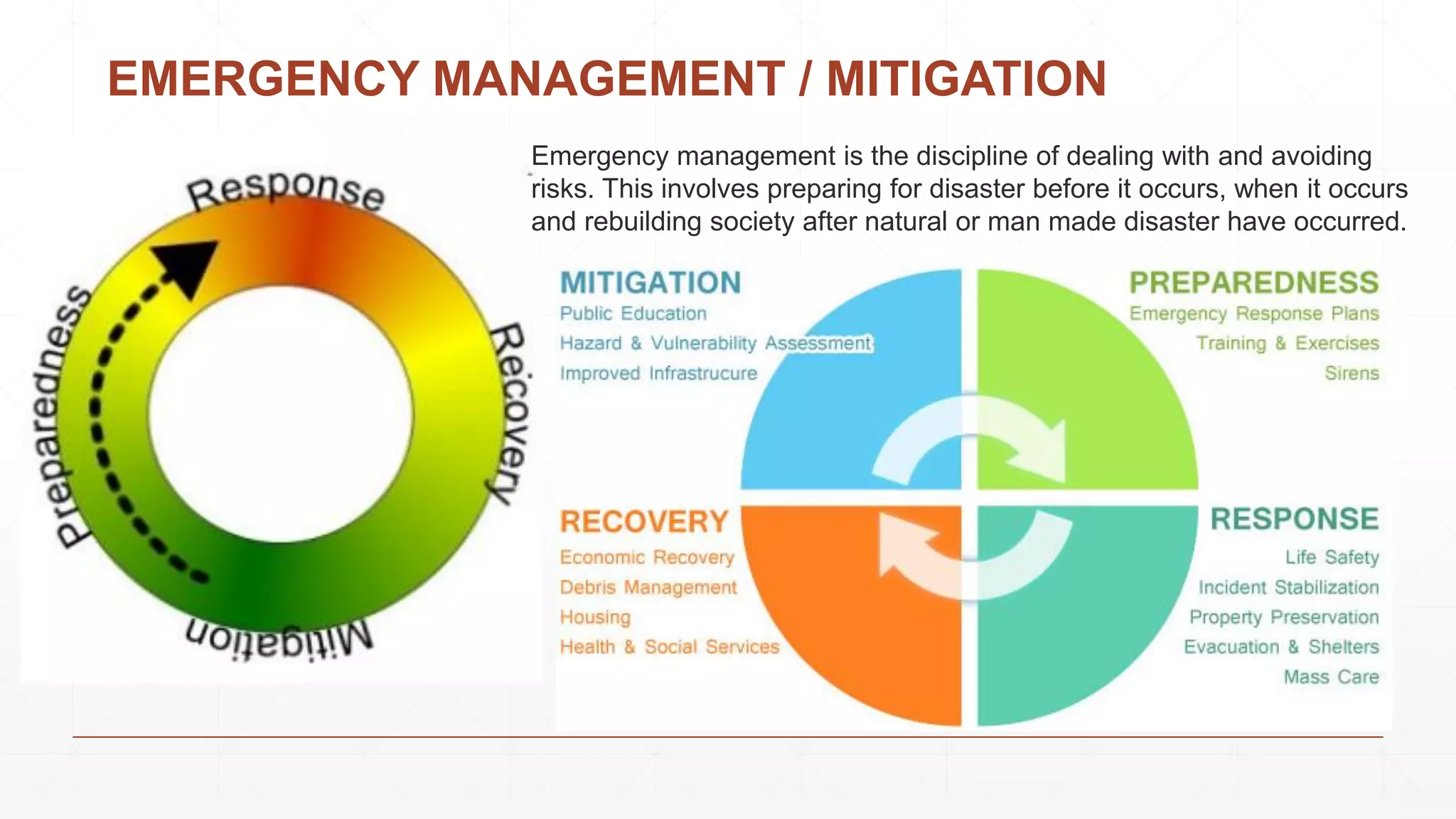 EMERGENCY MANAGEMENT / MITIGATION

Response
Recovery
Mitigation
Preparedness

Emergency management is the discipline of dealing with and avoiding risks. This involves preparing for disaster before it occurs, when it occurs and rebuilding society after natural or man made disaster have occurred.

MITIGATION
Public Education
Hazard & Vulnerability Assessment
Improved Infrastrucure

PREPAREDNESS
Emergency Response Plans
Training & Exercises
Sirens

RECOVERY
Economic Recovery
Debris Management
Housing
Health & Social Services

RESPONSE
Life Safety
Incident Stabilization
Property Preservation
Evacuation & Shelters
Mass Care